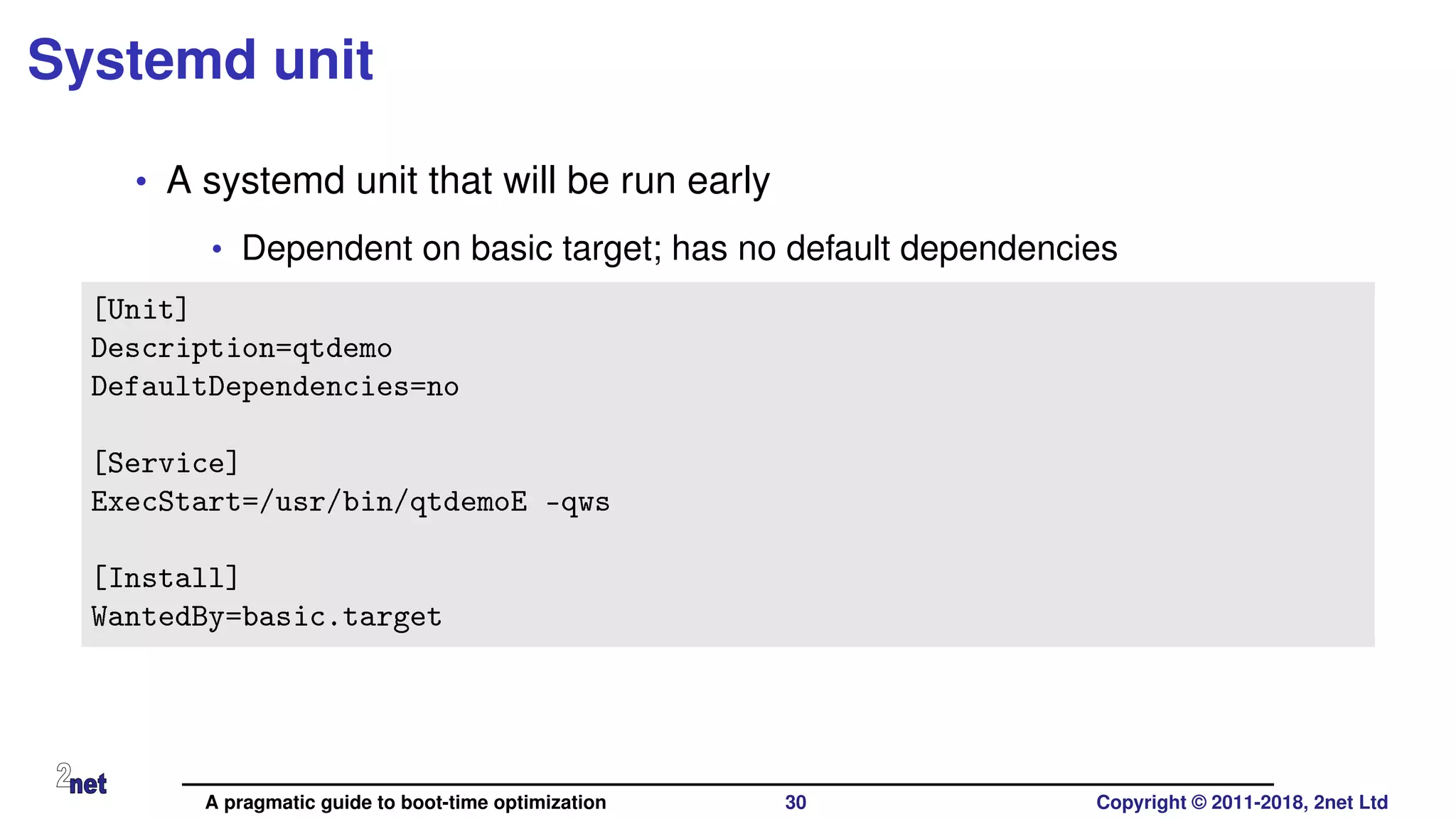 Systemd unit

• A systemd unit that will be run early

• Dependent on basic target; has no default dependencies

[Unit]
Description=qtdemo
DefaultDependencies=no

[Service]
ExecStart=/usr/bin/qtdemoE -qws

[Install]
WantedBy=basic.target

2net

A pragmatic guide to boot-time optimization 30 Copyright © 2011-2018, 2net Ltd